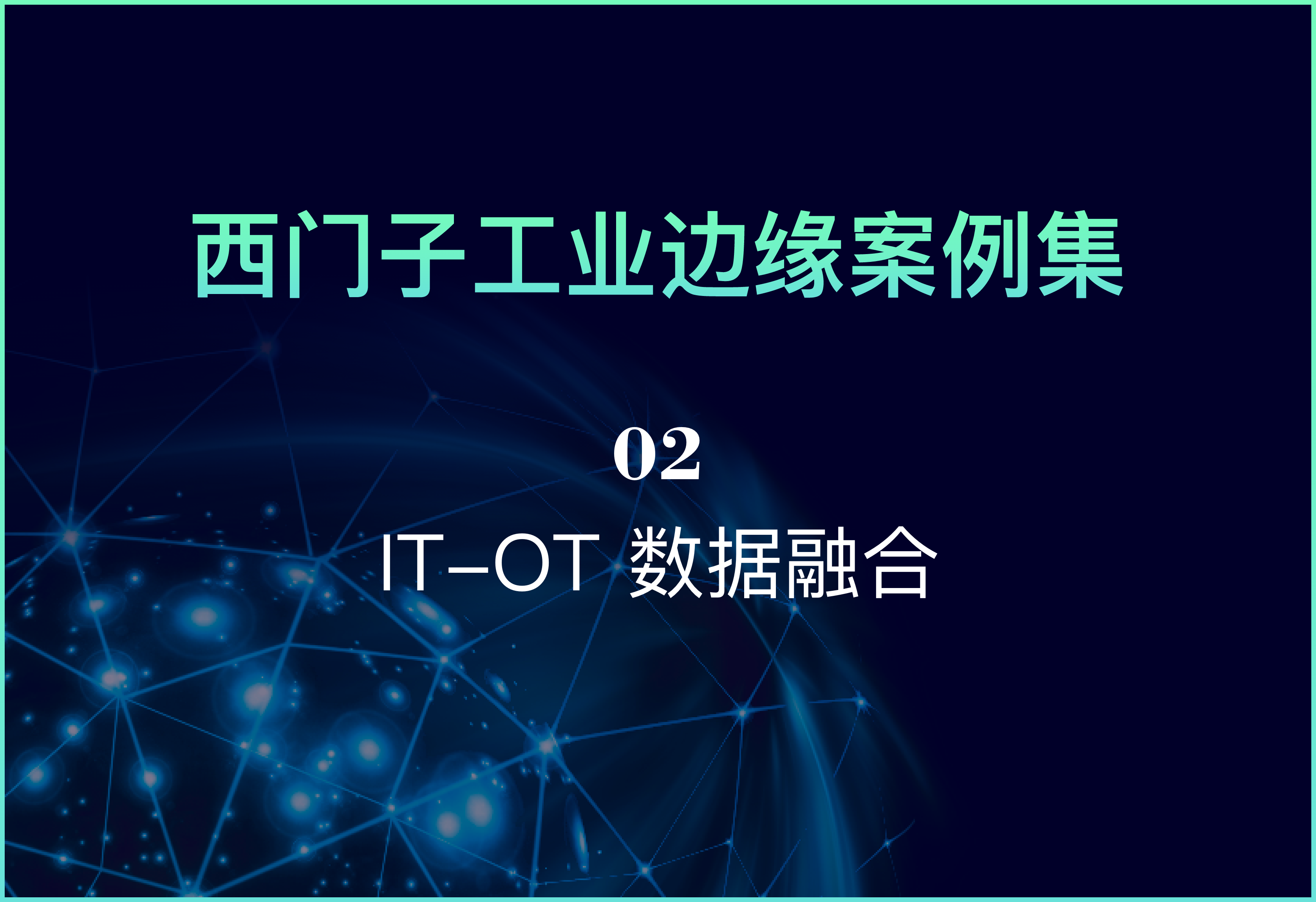 西门子工业边缘案例集

02

IT-OT 数据融合